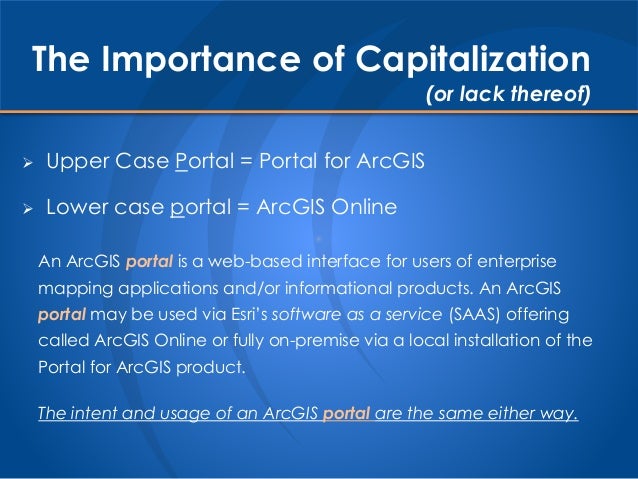 The Importance of Capitalization
(or lack thereof)

➢ Upper Case Portal = Portal for ArcGIS

➢ Lower case portal = ArcGIS Online

An ArcGIS portal is a web-based interface for users of enterprise mapping applications and/or informational products. An ArcGIS portal may be used via Esri's software as a service (SAAS) offering called ArcGIS Online or fully on-premise via a local installation of the Portal for ArcGIS product.

The intent and usage of an ArcGIS portal are the same either way.